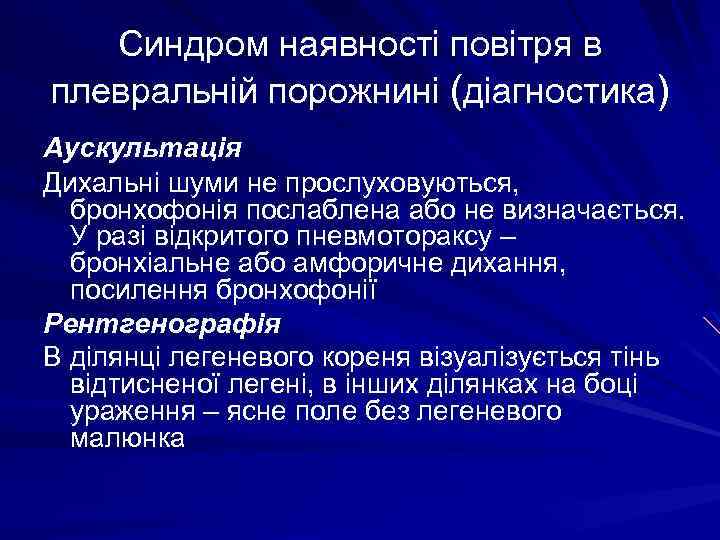 Синдром наявності повітря в плевральній порожнині (діагностика)

Аускультація

Дихальні шуми не прослуховуються, бронхофонія послаблена або не визначається. У разі відкритого пневмотораксу – бронхіальне або амфоричне дихання, посилення бронхофонії

Рентгенографія

В ділянці легеневого кореня візуалізується тінь відтисненої легені, в інших ділянках на боці ураження – ясне поле без легеневого малюнка